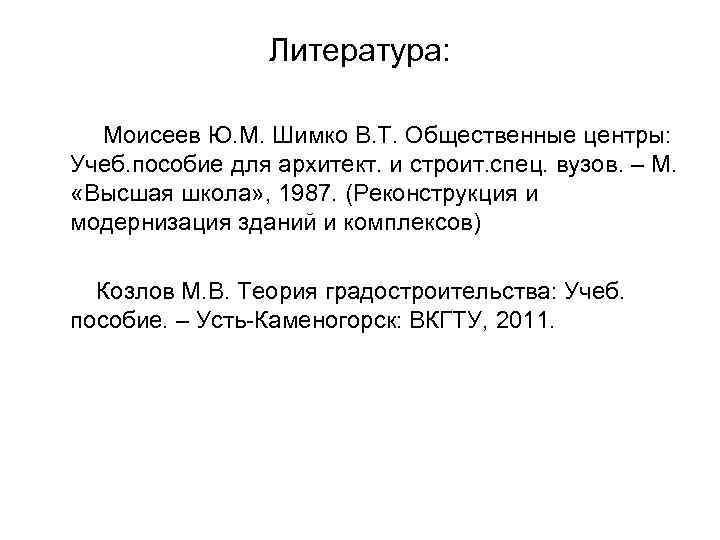 Литература:

Моисеев Ю.М. Шимко В.Т. Общественные центры: Учеб.пособие для архитект. и строит.спец. вузов. – М. «Высшая школа», 1987. (Реконструкция и модернизация зданий и комплексов)

Козлов М.В. Теория градостроительства: Учеб. пособие. – Усть-Каменогорск: ВКГТУ, 2011.